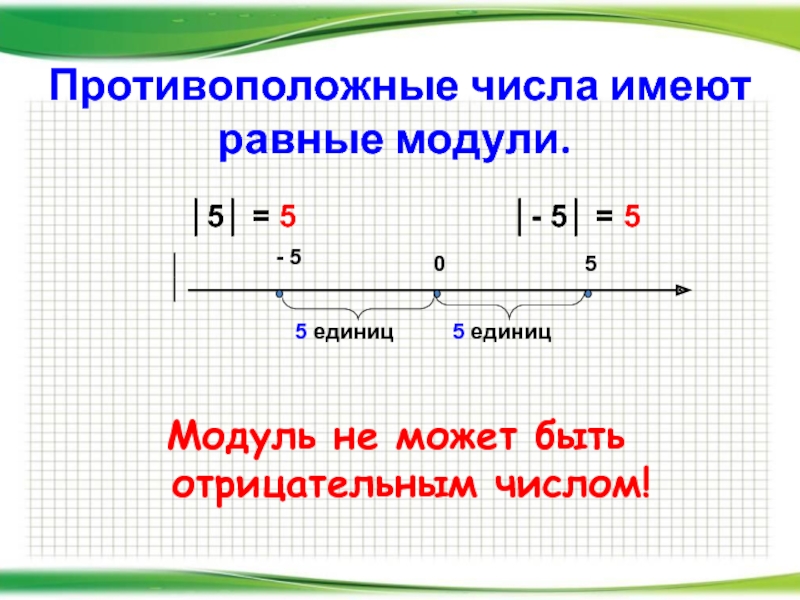 Противоположные числа имеют равные модули.

$|5| = 5$ $|-5| = 5$

- 5 0 5

5 единиц 5 единиц

Модуль не может быть отрицательным числом!